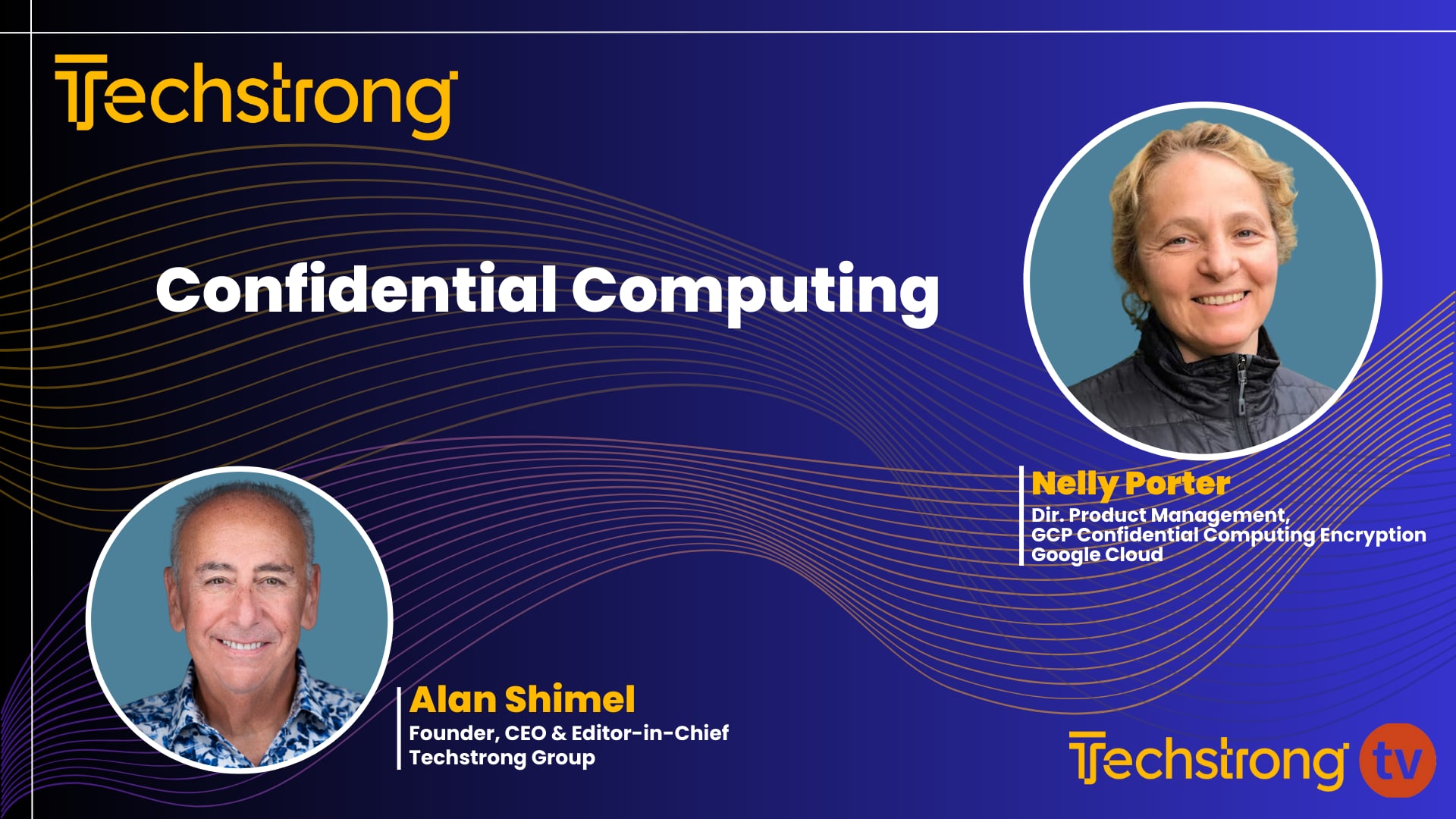 Techstrong

Confidential Computing

Nelly Porter
Dir. Product Management, GCP Confidential Computing Encryption Google Cloud

Alan Shimel
Founder, CEO & Editor-in-Chief Techstrong Group

Techstrong tv